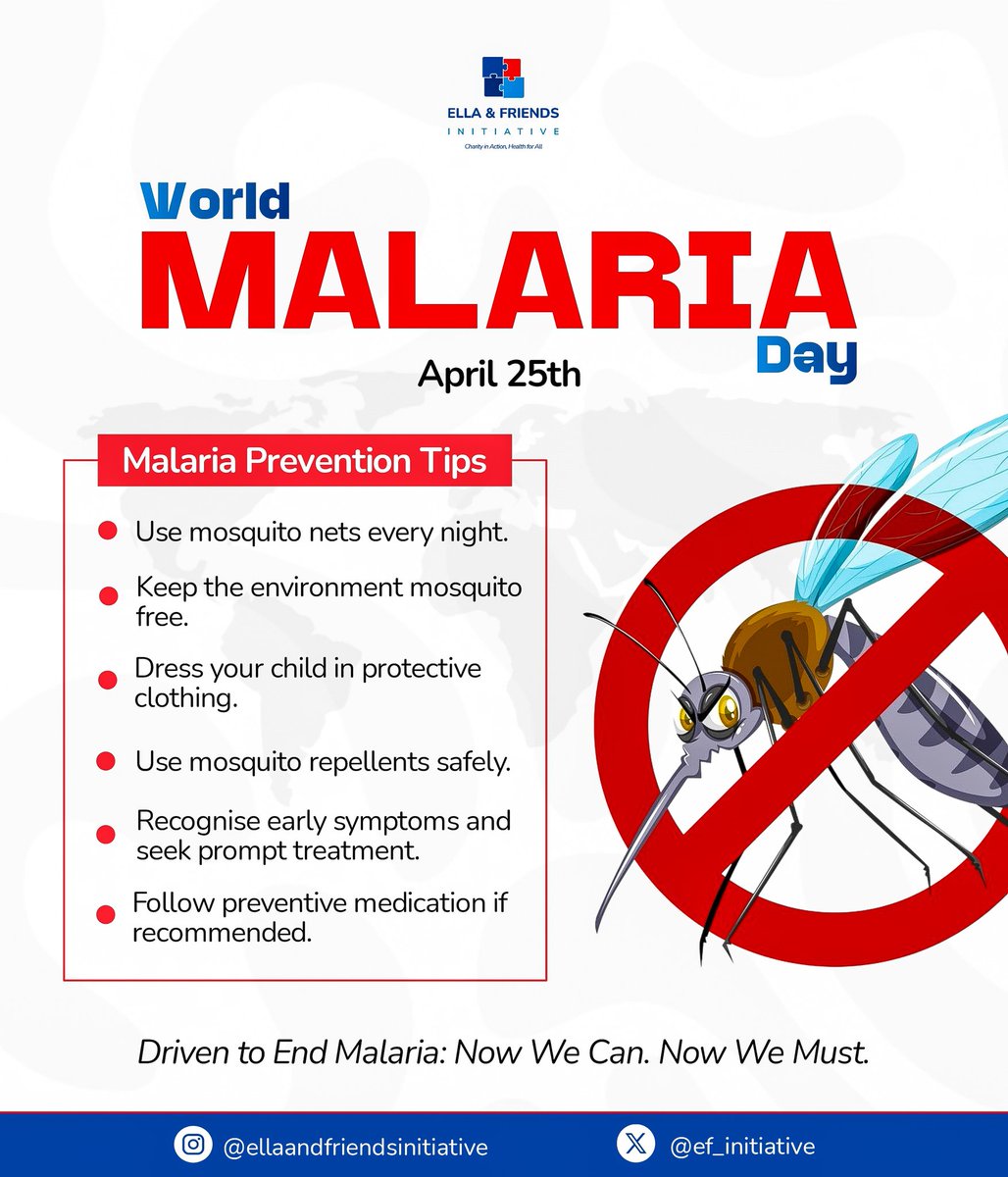 ELLA & FRIENDS
INITIATIVE
Charity in Action, Health for All

World
MALARIA
Day
April 25th

Malaria Prevention Tips

Use mosquito nets every night.

Keep the environment mosquito free.

Dress your child in protective clothing.

Use mosquito repellents safely.

Recognise early symptoms and seek prompt treatment.

Follow preventive medication if recommended.

Driven to End Malaria: Now We Can. Now We Must.

@ellaandfriendsinitiative

@ef_initiative